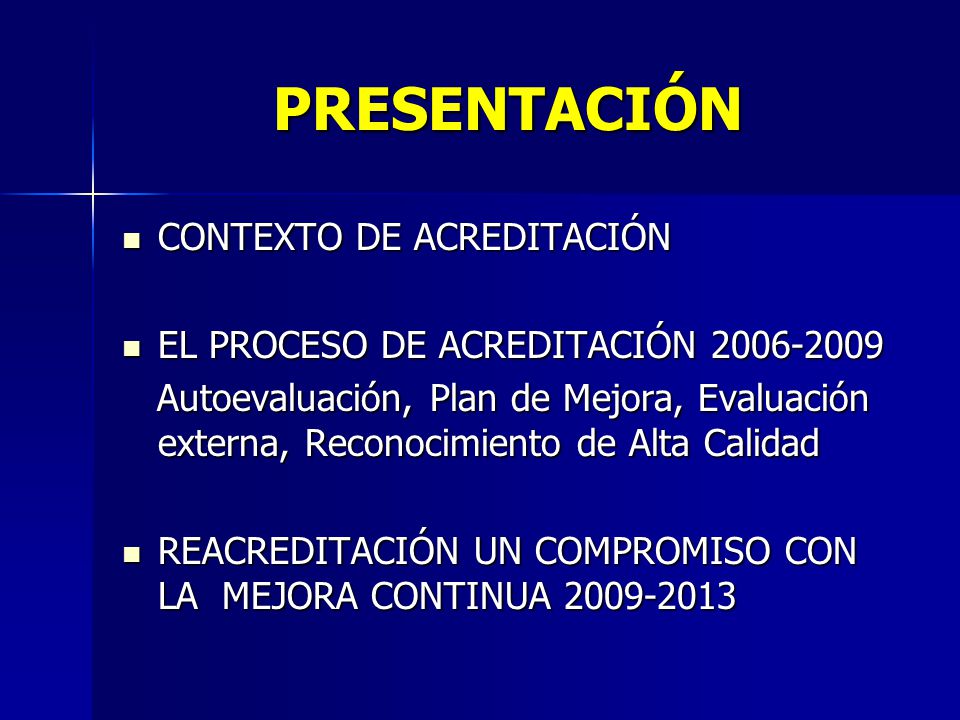 PRESENTACIÓN

- CONTEXTO DE ACREDITACIÓN

- EL PROCESO DE ACREDITACIÓN 2006-2009
Autoevaluación, Plan de Mejora, Evaluación externa, Reconocimiento de Alta Calidad

- REACREDITACIÓN UN COMPROMISO CON LA MEJORA CONTINUA 2009-2013